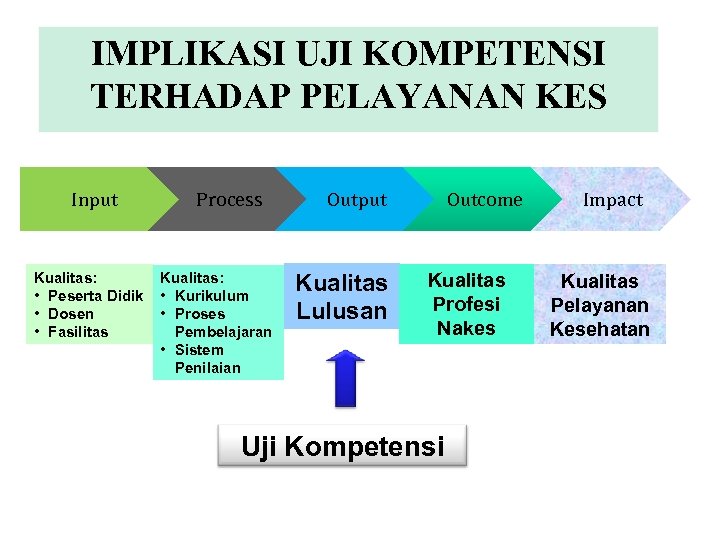 IMPLIKASI UJI KOMPETENSI TERHADAP PELAYANAN KES

Input

Process

Output

Outcome

Impact

Kualitas:
• Peserta Didik
• Dosen
• Fasilitas

Kualitas:
• Kurikulum
• Proses Pembelajaran
• Sistem Penilaian

Kualitas Lulusan

Kualitas Profesi Nakes

Kualitas Pelayanan Kesehatan

Uji Kompetensi